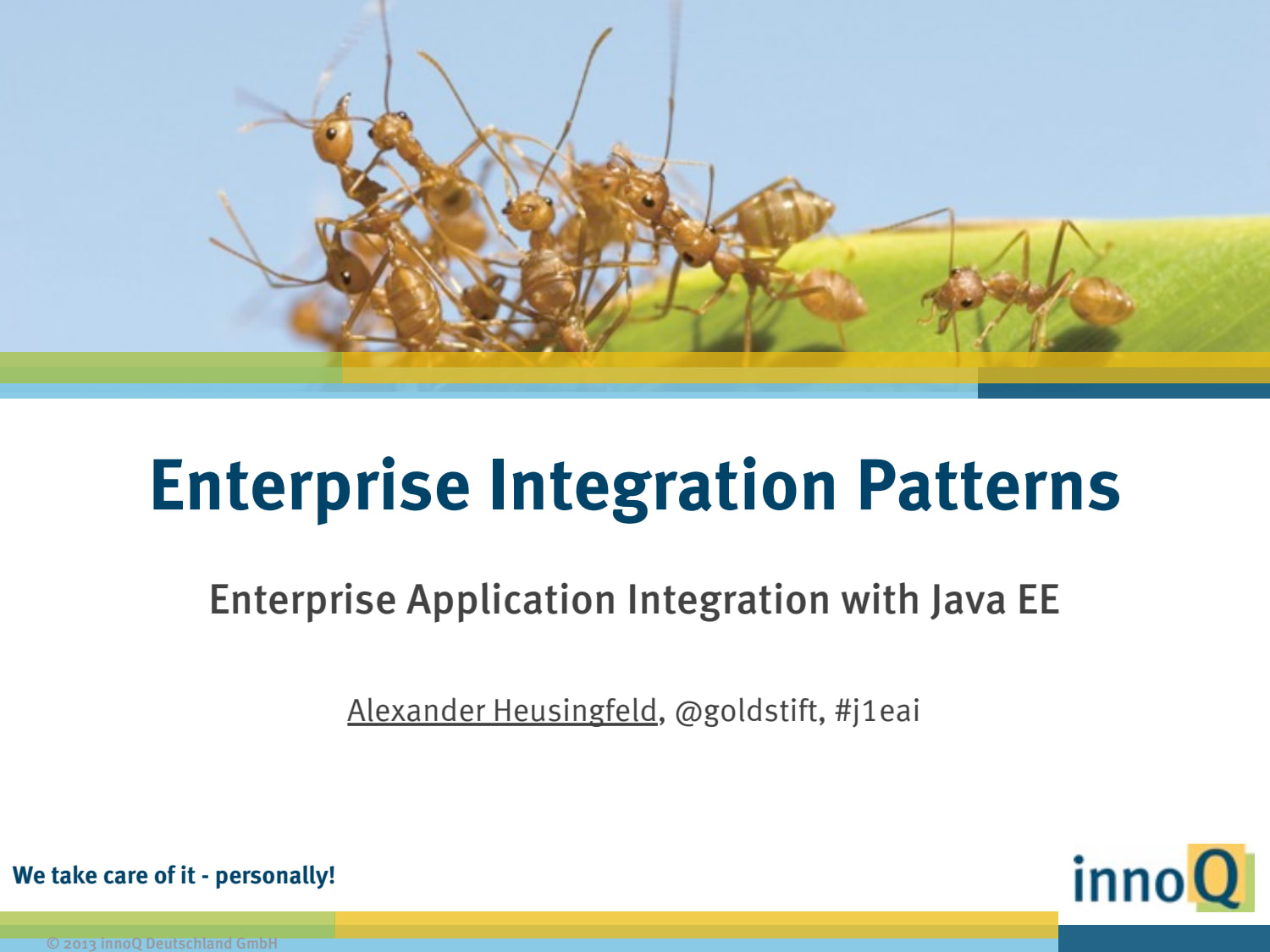 Enterprise Integration Patterns

Enterprise Application Integration with Java EE

Alexander Heusingfeld, @goldstift, #j1eai

We take care of it - personally!

innoQ

© 2013 innoQ Deutschland GmbH